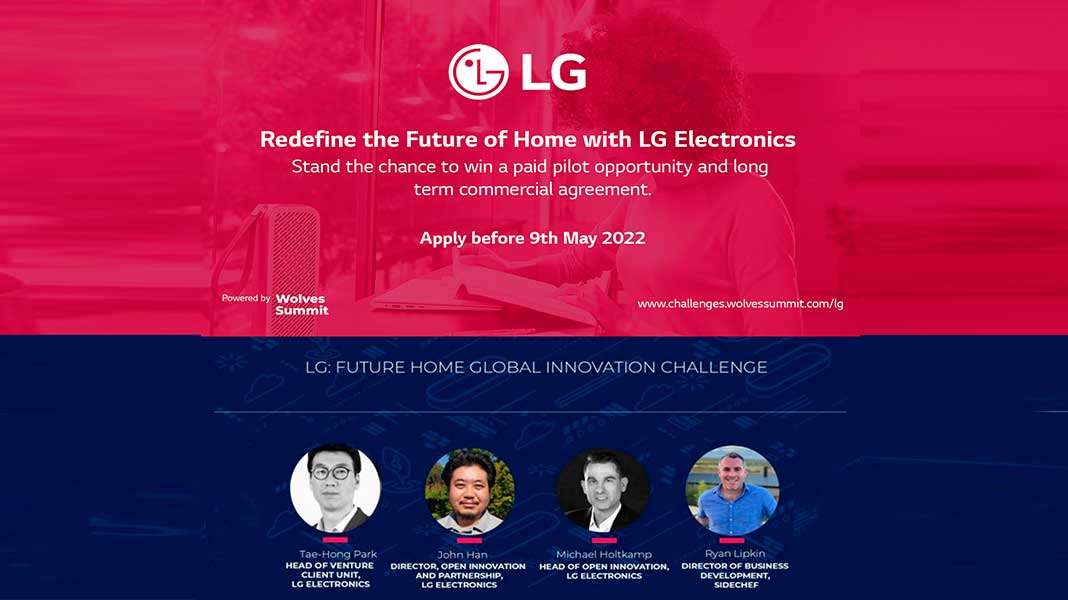 LG

Redefine the Future of Home with LG Electronics
Stand the chance to win a paid pilot opportunity and long term commercial agreement.

Apply before 9th May 2022

Powered by Wolves Summit

www.challenges.wolvessummit.com/lg

LG: FUTURE HOME GLOBAL INNOVATION CHALLENGE

Tae-Hong Park
HEAD OF VENTURE CLIENT UNIT, LG ELECTRONICS

John Han
DIRECTOR, OPEN INNOVATION AND PARTNERSHIP, LG ELECTRONICS

Michael Holtkamp
HEAD OF OPEN INNOVATION, LG ELECTRONICS

Ryan Lipkin
DIRECTOR OF BUSINESS DEVELOPMENT, SIDECHEF